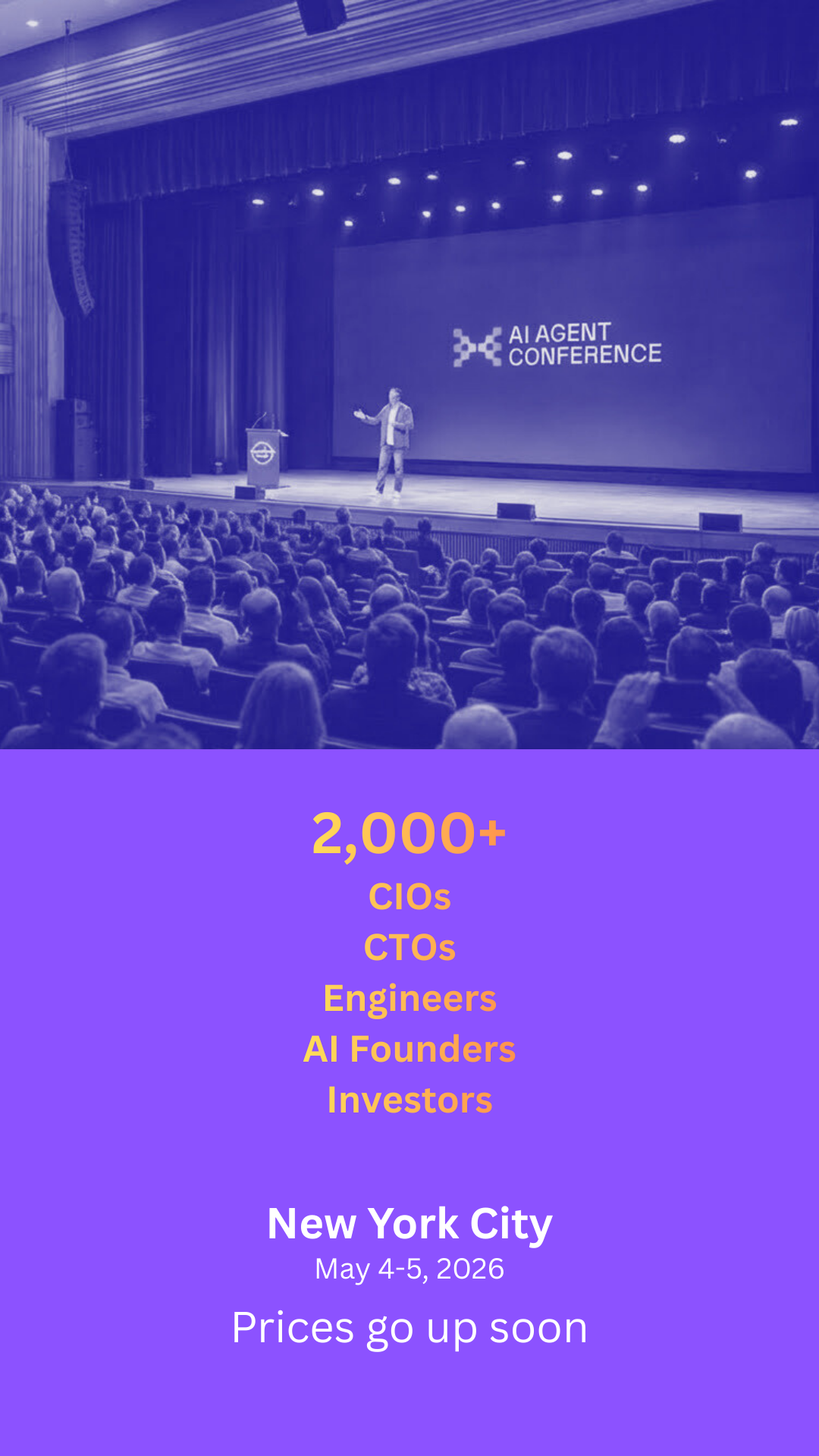 AI AGENT CONFERENCE

2,000+
CIOs
CTOs
Engineers
AI Founders
Investors

New York City
May 4-5, 2026
Prices go up soon